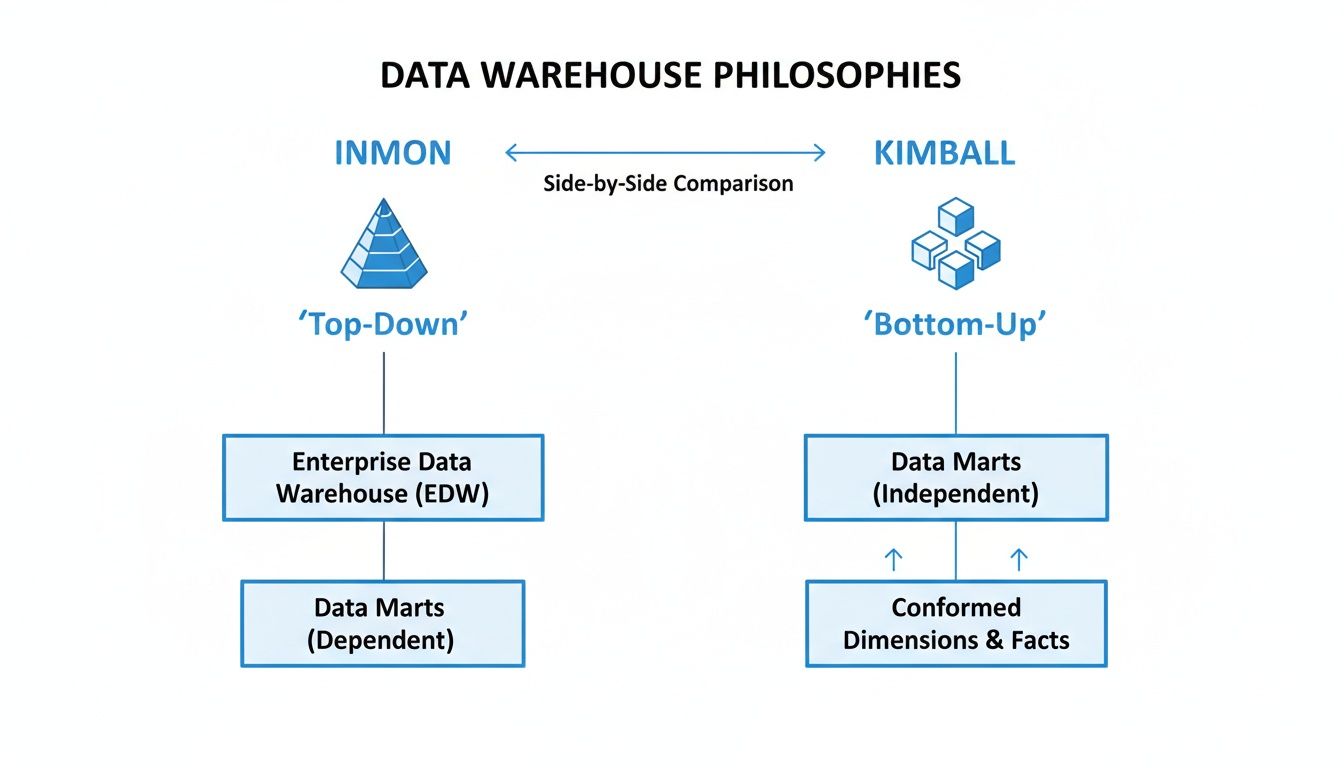 DATA WAREHOUSE PHILOSOPHIES

INMON

Side-by-Side Comparison

KIMBALL

'Top-Down'

Enterprise Data Warehouse (EDW)

Data Marts (Dependent)

'Bottom-Up'

Data Marts (Independent)

Conformed Dimensions & Facts